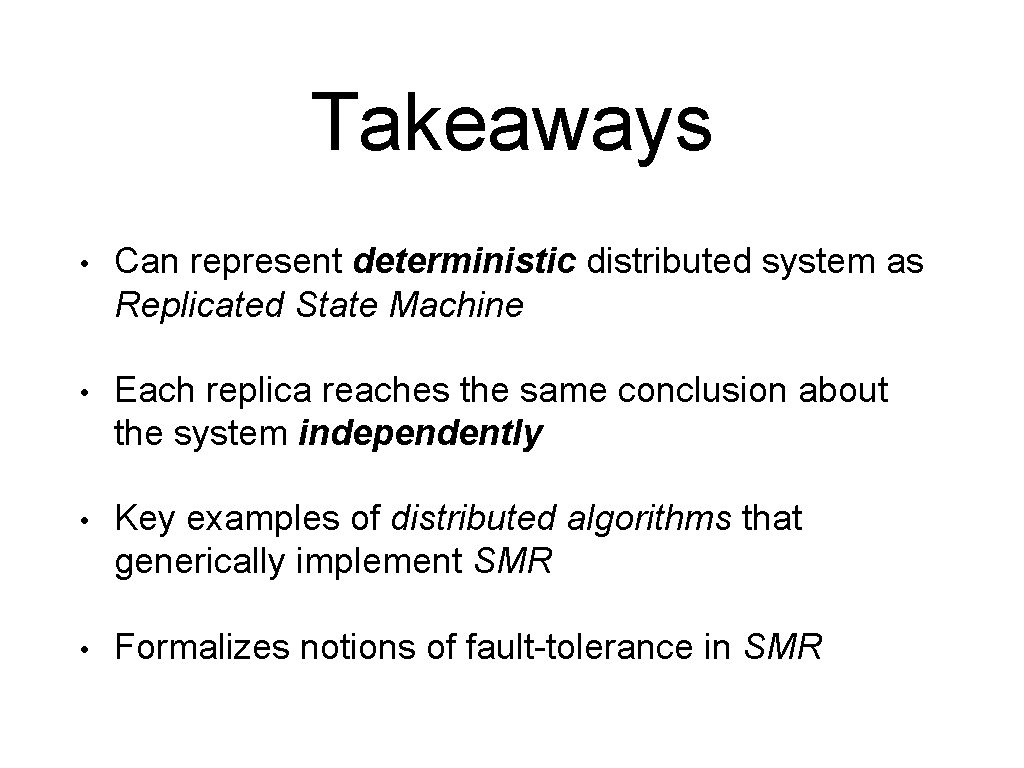 Takeaways

• Can represent deterministic distributed system as Replicated State Machine

• Each replica reaches the same conclusion about the system independently

• Key examples of distributed algorithms that generically implement SMR

• Formalizes notions of fault-tolerance in SMR